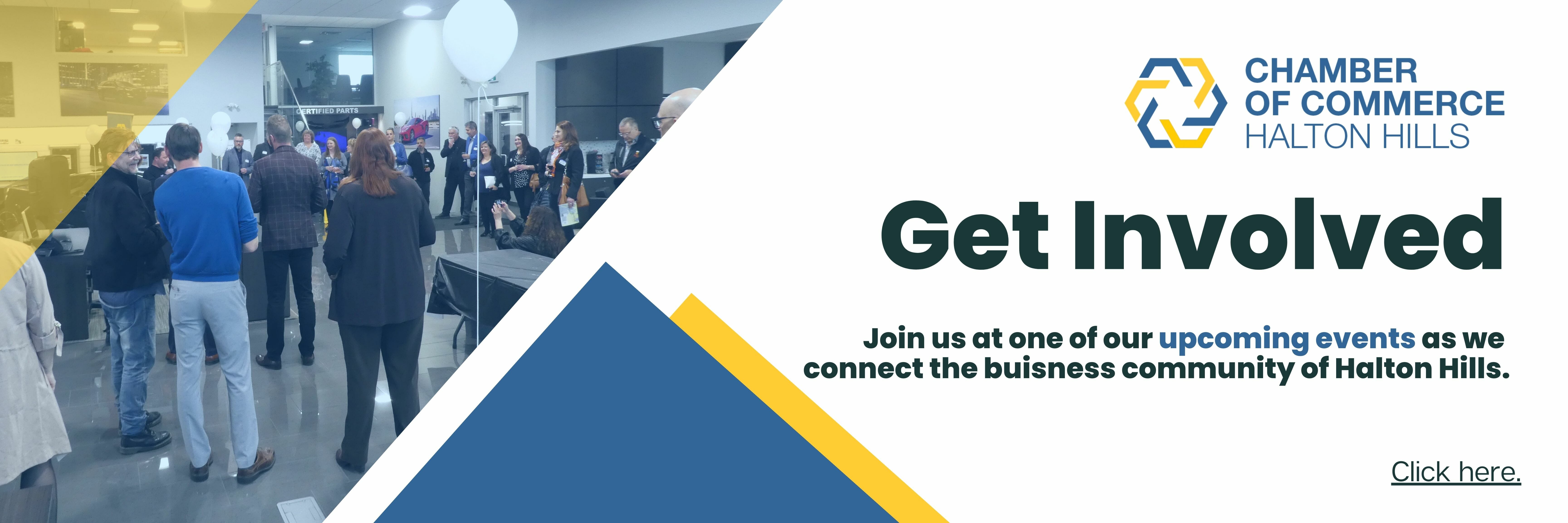 CERTIFIED PARTS

CHAMBER
OF COMMERCE
HALTON HILLS

Get Involved

Join us at one of our upcoming events as we connect the buisness community of Halton Hills.

Click here.